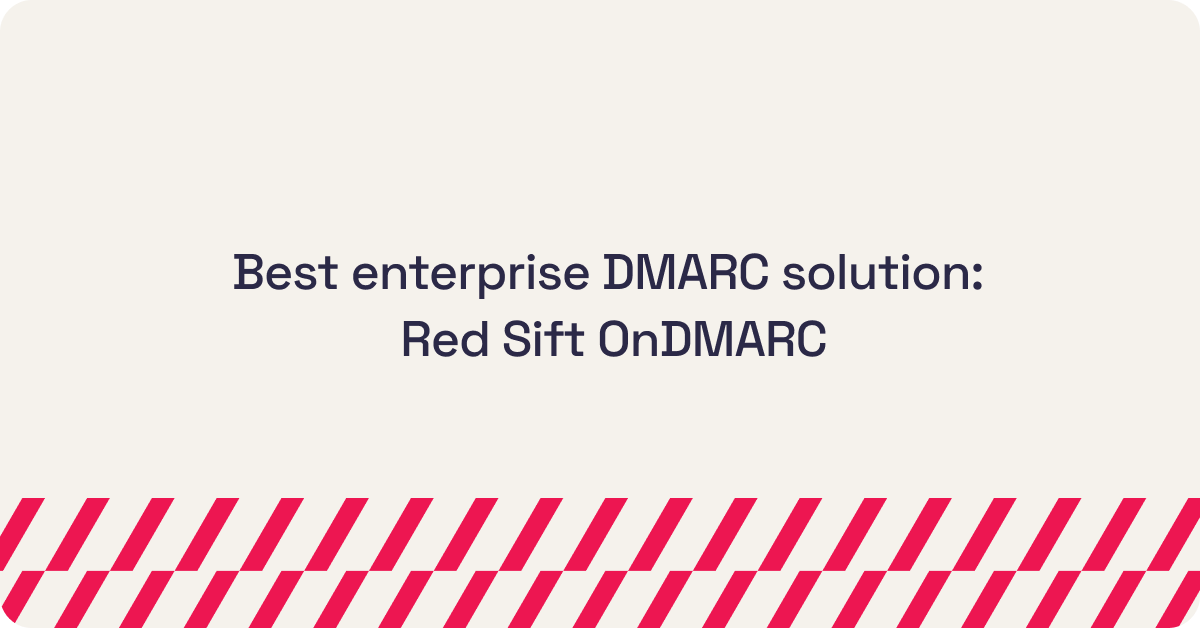 Best enterprise DMARC solution:
Red Sift OnDMARC